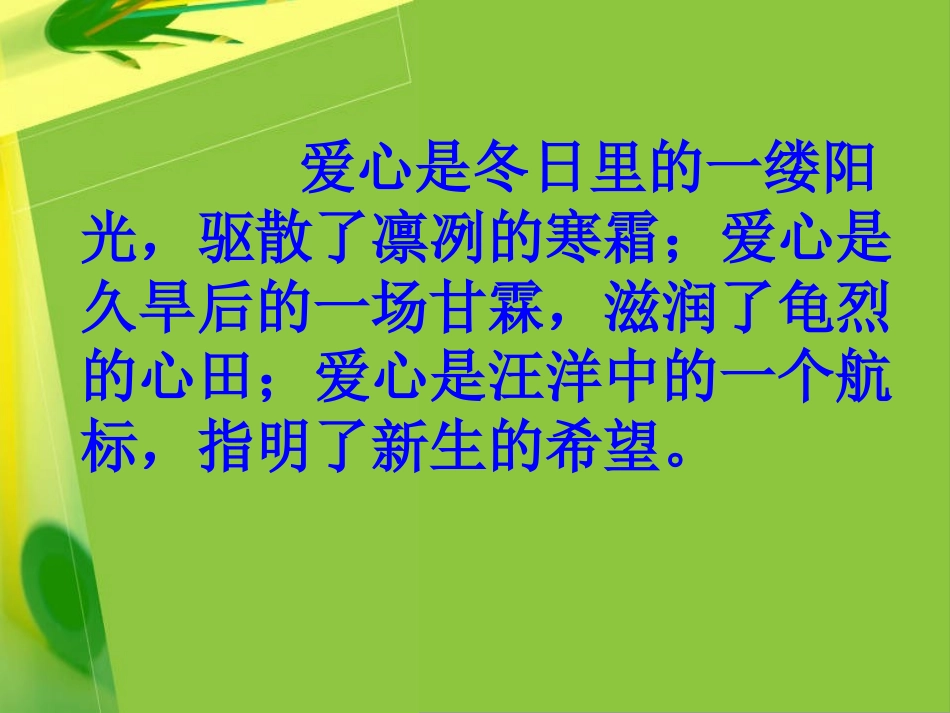 爱心是冬日里的一缕阳光，驱散了凛冽的寒霜；爱心是久旱后的一场甘霖，滋润了龟烈的心田；爱心是汪洋中的一个航标，指明了新生的希望。